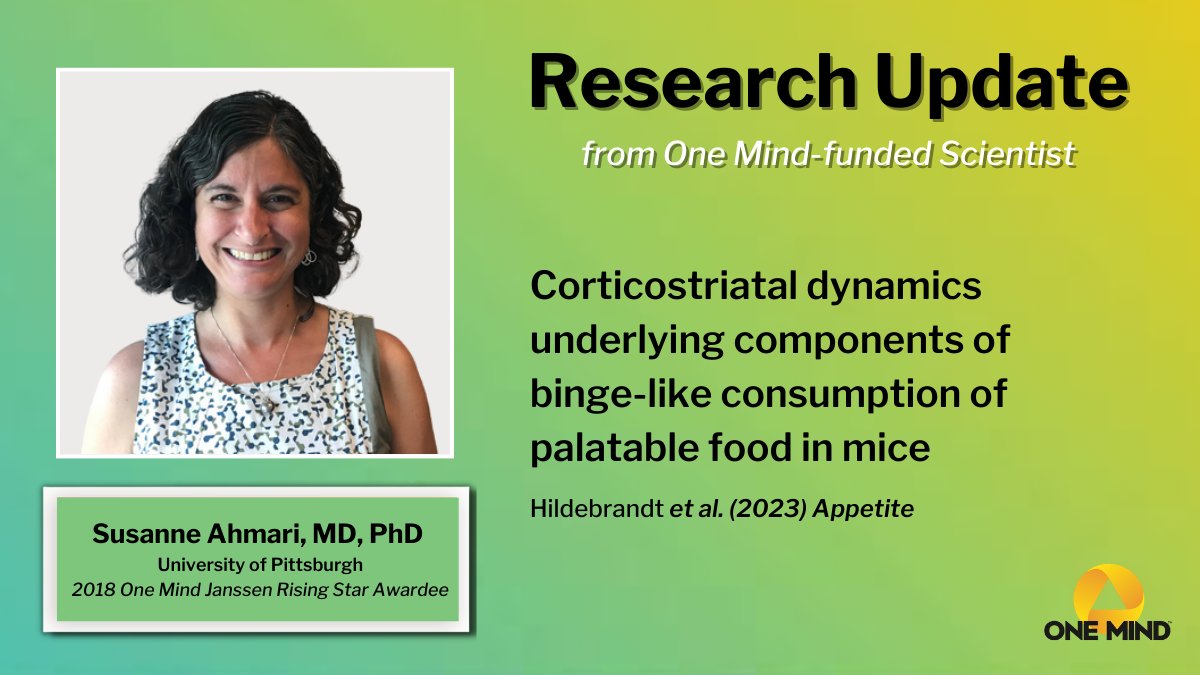 Research Update

from One Mind-funded Scientist

Corticostriatal dynamics underlying components of binge-like consumption of palatable food in mice

Hildebrandt et al. (2023) Appetite

Susanne Ahmari, MD, PhD
University of Pittsburgh
2018 One Mind Janssen Rising Star Awardee

ONE MIND